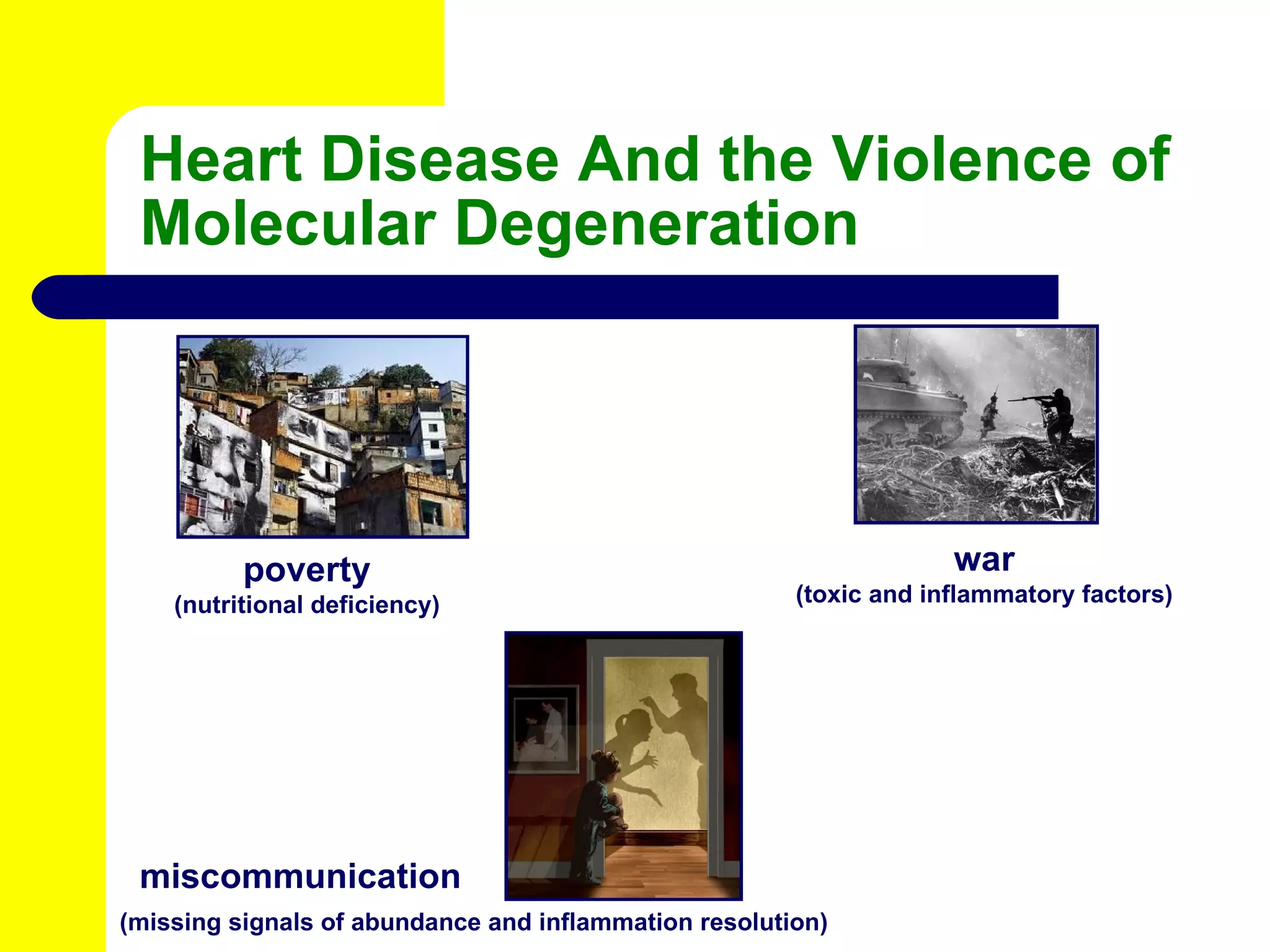 Heart Disease And the Violence of Molecular Degeneration

poverty
(nutritional deficiency)

war
(toxic and inflammatory factors)

miscommunication
(missing signals of abundance and inflammation resolution)